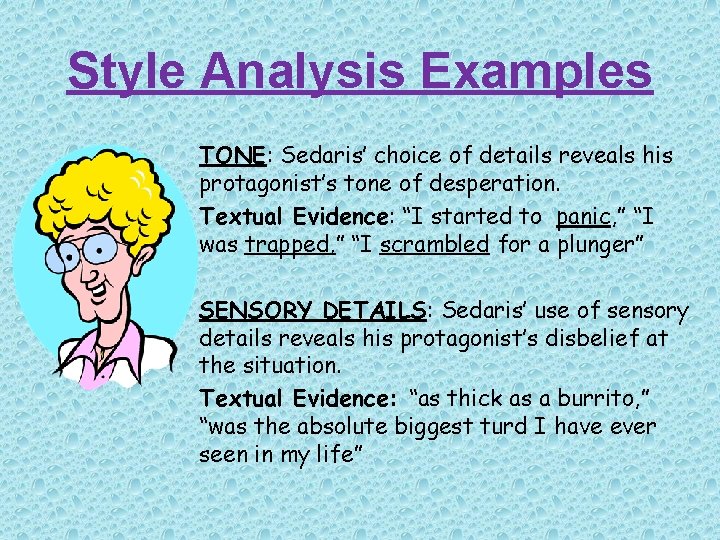 Style Analysis Examples

TONE: Sedaris' choice of details reveals his protagonist's tone of desperation.

Textual Evidence: "I started to panic," "I was trapped," "I scrambled for a plunger"

SENSORY DETAILS: Sedaris' use of sensory details reveals his protagonist's disbelief at the situation.

Textual Evidence: "as thick as a burrito," "was the absolute biggest turd I have ever seen in my life"